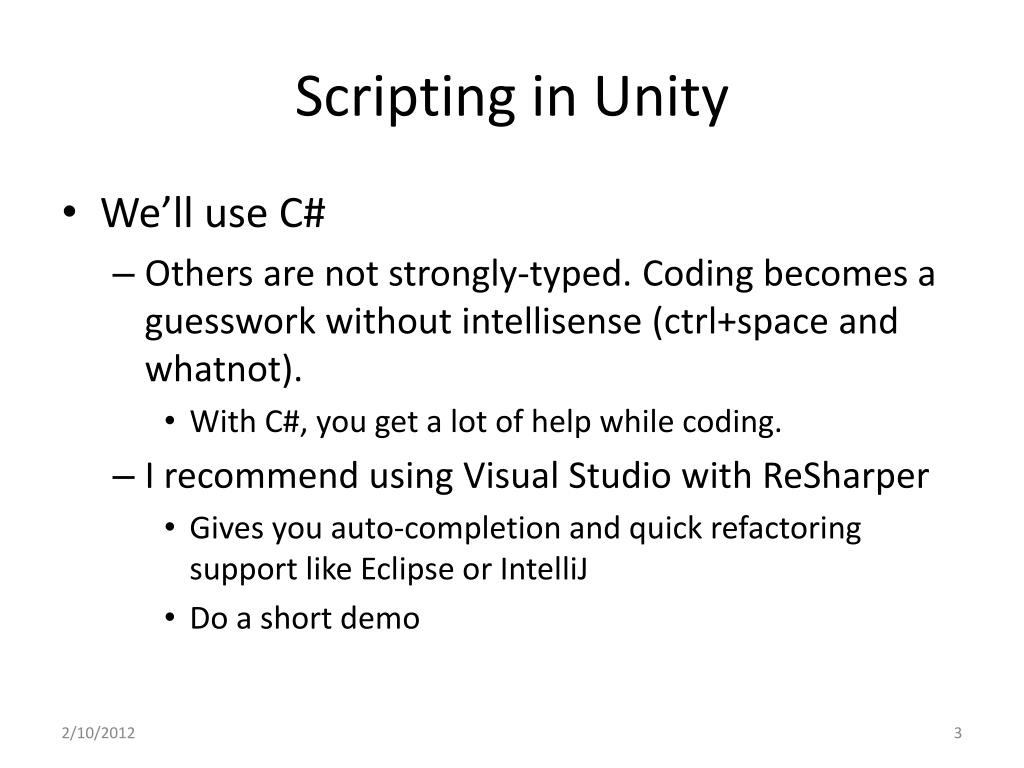 Scripting in Unity

• We'll use C#
– Others are not strongly-typed. Coding becomes a guesswork without intellisense (ctrl+space and whatnot).
• With C#, you get a lot of help while coding.
– I recommend using Visual Studio with ReSharper
• Gives you auto-completion and quick refactoring support like Eclipse or IntelliJ
• Do a short demo

2/10/2012

3